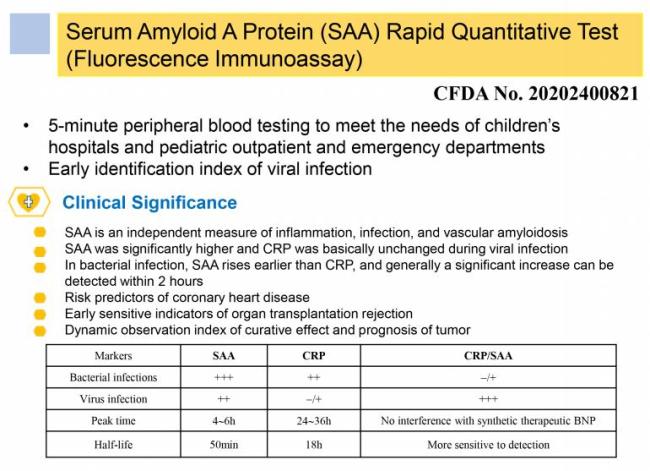 Serum Amyloid A Protein (SAA) Rapid Quantitative Test (Fluorescence Immunoassay)

CFDA No. 20202400821

• 5-minute peripheral blood testing to meet the needs of children's hospitals and pediatric outpatient and emergency departments
• Early identification index of viral infection

Clinical Significance

SAA is an independent measure of inflammation, infection, and vascular amyloidosis
SAA was significantly higher and CRP was basically unchanged during viral infection
In bacterial infection, SAA rises earlier than CRP, and generally a significant increase can be detected within 2 hours
Risk predictors of coronary heart disease
Early sensitive indicators of organ transplantation rejection
Dynamic observation index of curative effect and prognosis of tumor

| Markers | SAA | CRP | CRP/SAA |
|---|---|---|---|
| Bacterial infections | +++ | ++ | –/+ |
| Virus infection | ++ | –/+ | +++ |
| Peak time | 4~6h | 24~36h | No interference with synthetic therapeutic BNP |
| Half-life | 50min | 18h | More sensitive to detection |